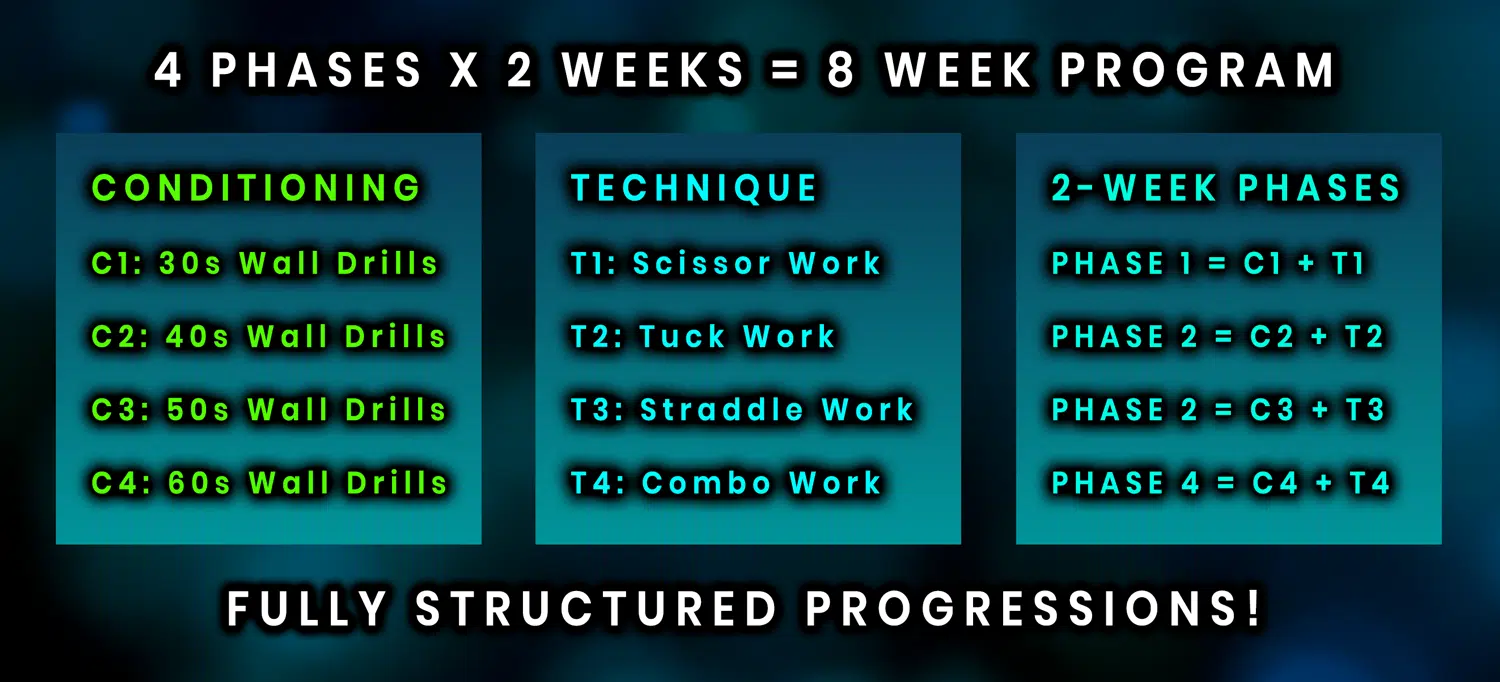 4 PHASES X 2 WEEKS = 8 WEEK PROGRAM

CONDITIONING

C1: 30s Wall Drills

C2: 40s Wall Drills

C3: 50s Wall Drills

C4: 60s Wall Drills

TECHNIQUE

T1: Scissor Work

T2: Tuck Work

T3: Straddle Work

T4: Combo Work

2-WEEK PHASES

PHASE 1 = C1 + T1

PHASE 2 = C2 + T2

PHASE 2 = C3 + T3

PHASE 4 = C4 + T4

FULLY STRUCTURED PROGRESSIONS!